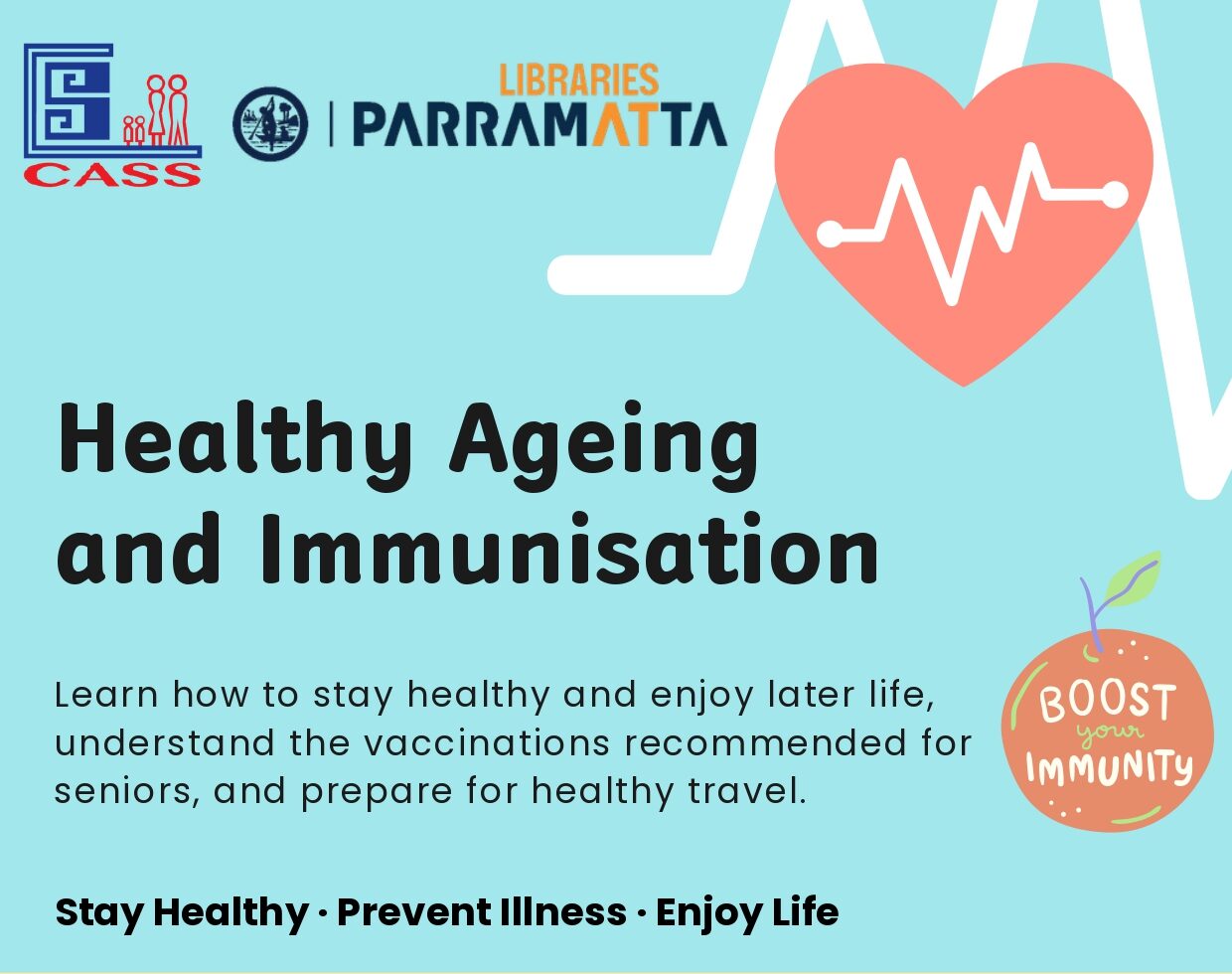 CASS

LIBRARIES
PARRAMATTA

Healthy Ageing and Immunisation

Learn how to stay healthy and enjoy later life, understand the vaccinations recommended for seniors, and prepare for healthy travel.

BOOST your IMMUNITY

Stay Healthy · Prevent Illness · Enjoy Life